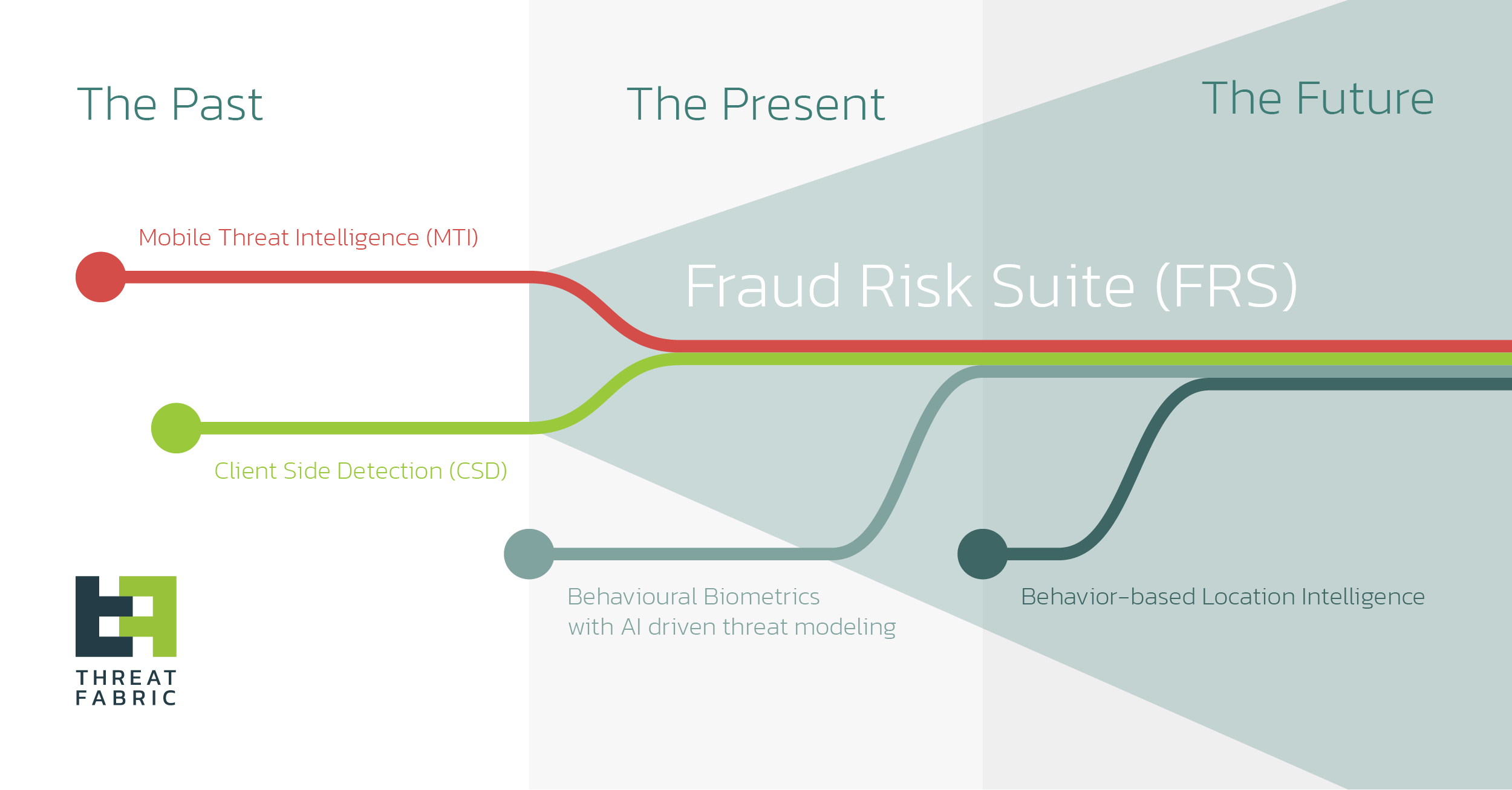 The Past

The Present

The Future

Mobile Threat Intelligence (MTI)

Fraud Risk Suite (FRS)

Client Side Detection (CSD)

Behavioural Biometrics
with AI driven threat modeling

Behavior-based Location Intelligence

THREAT
FABRIC